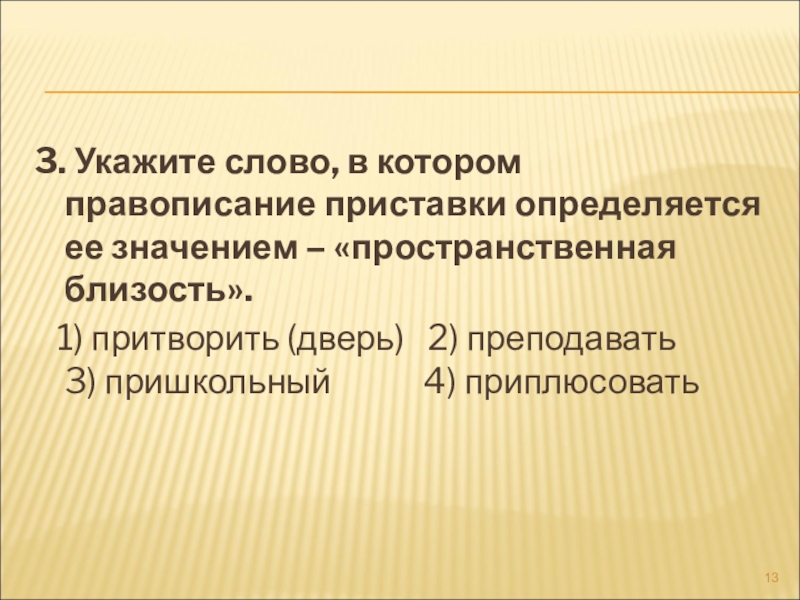 3. Укажите слово, в котором правописание приставки определяется ее значением – «пространственная близость».

1) притворить (дверь) 2) преподавать 3) пришкольный 4) приплюсовать

13